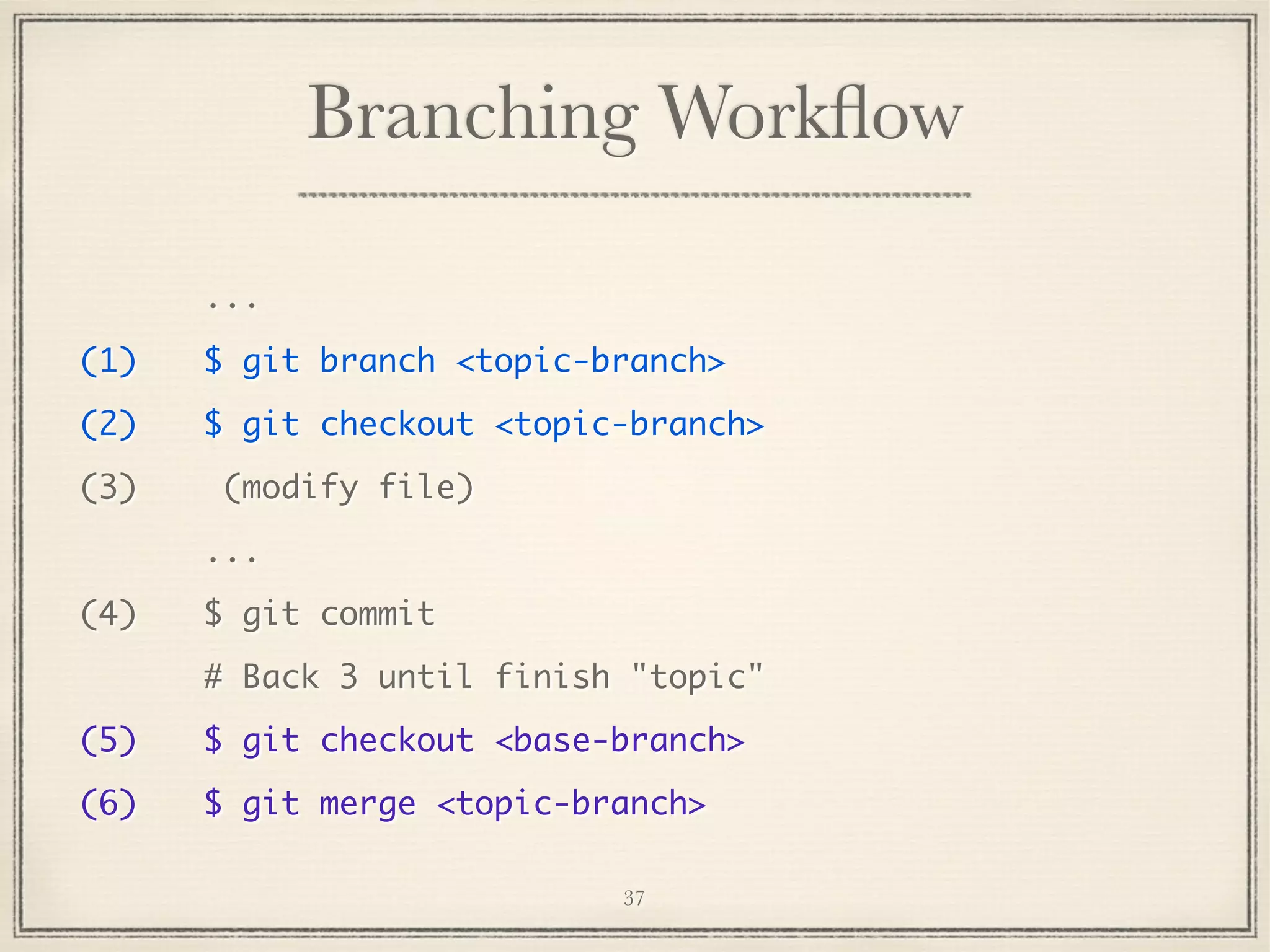 Branching Workflow

...

(1) $ git branch <topic-branch>

(2) $ git checkout <topic-branch>

(3) (modify file)

...

(4) $ git commit

# Back 3 until finish "topic"

(5) $ git checkout <base-branch>

(6) $ git merge <topic-branch>

37